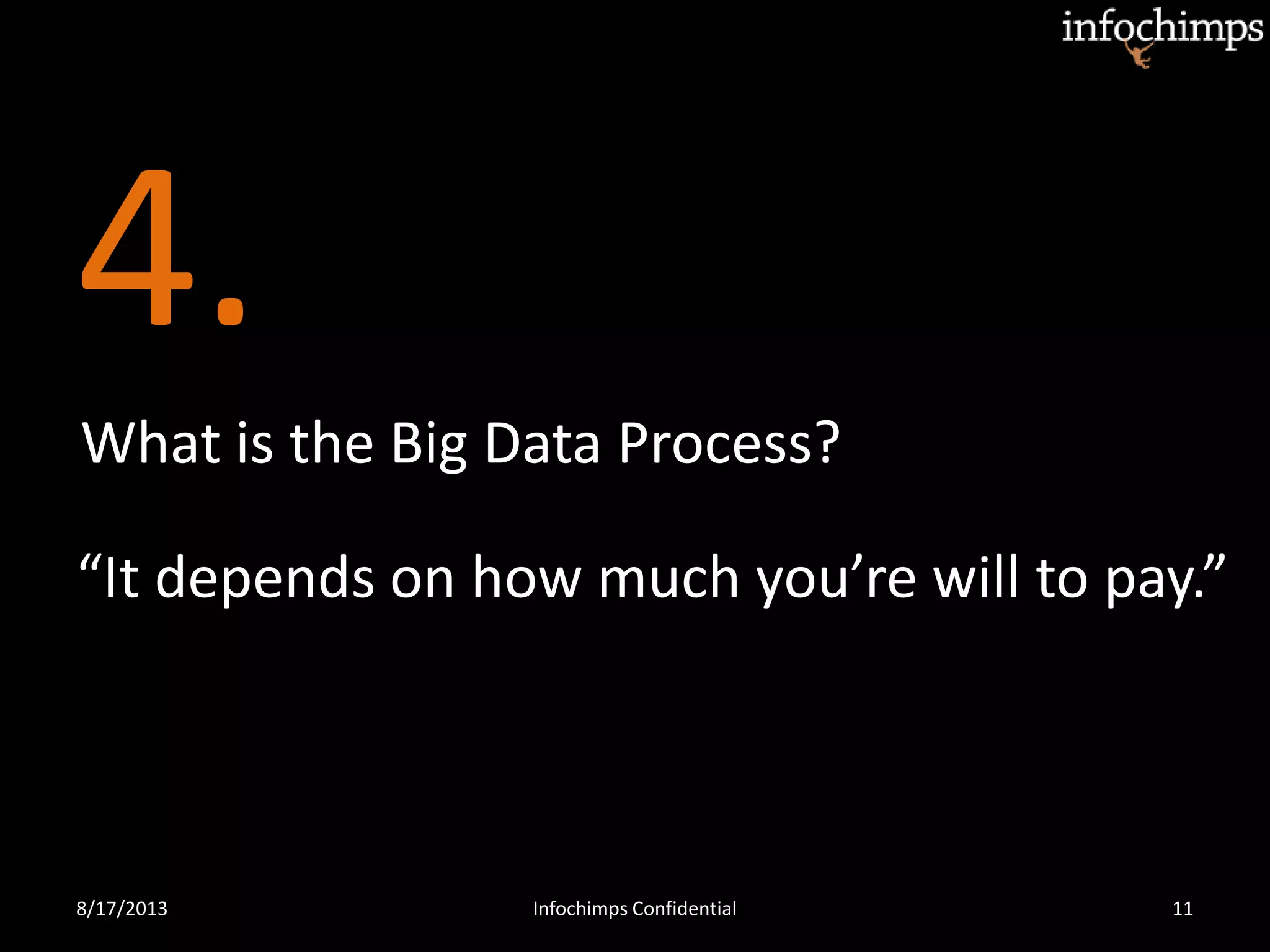 infochimps

4.

What is the Big Data Process?

“It depends on how much you’re will to pay.”

8/17/2013

Infochimps Confidential

11